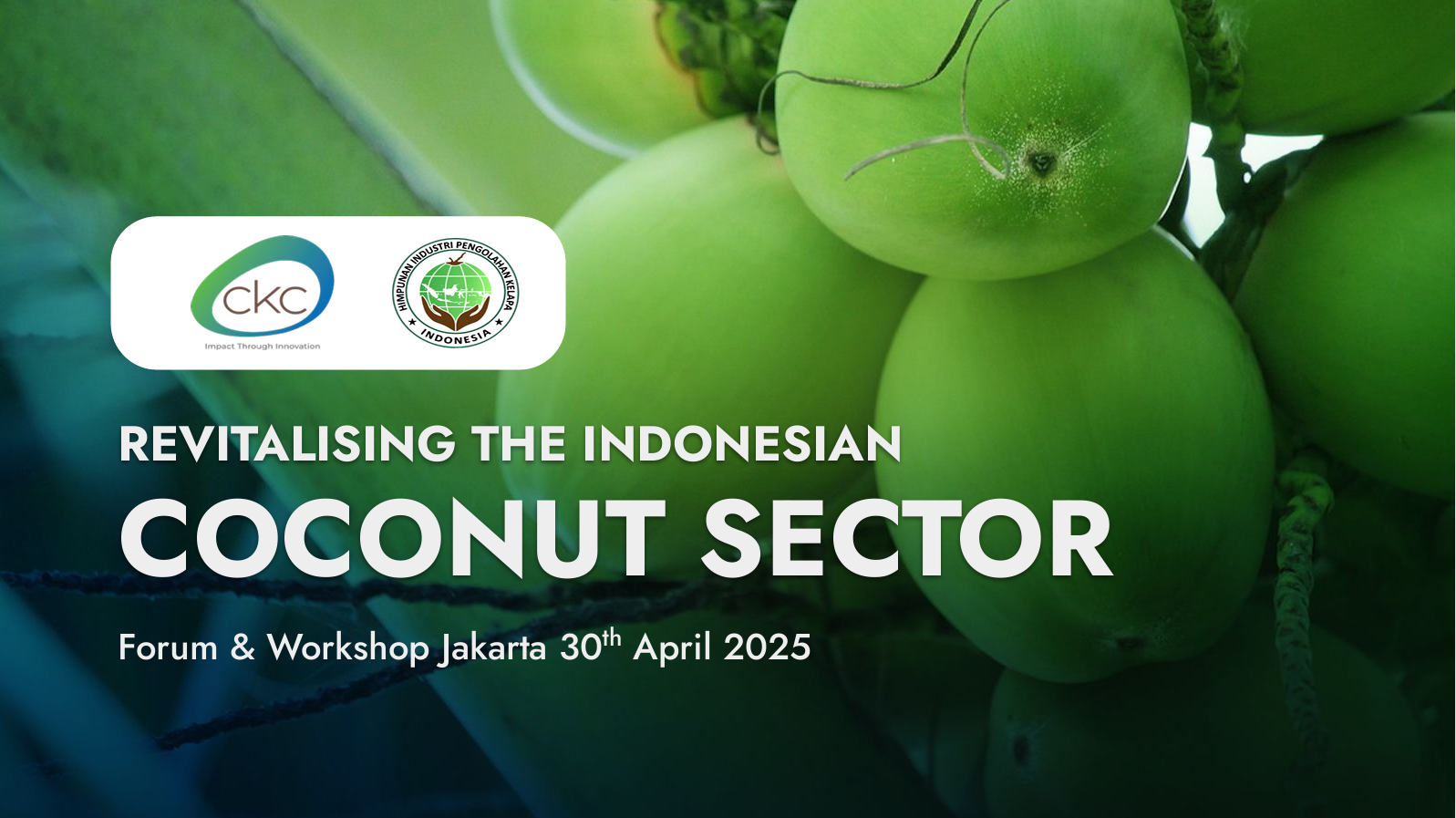 CKC
Impact Through Innovation

HIMPUNAN INDUSTRI PENGOLAHAN KELAPA
INDONESIA

REVITALISING THE INDONESIAN
COCONUT SECTOR

Forum & Workshop Jakarta 30$^{th}$ April 2025